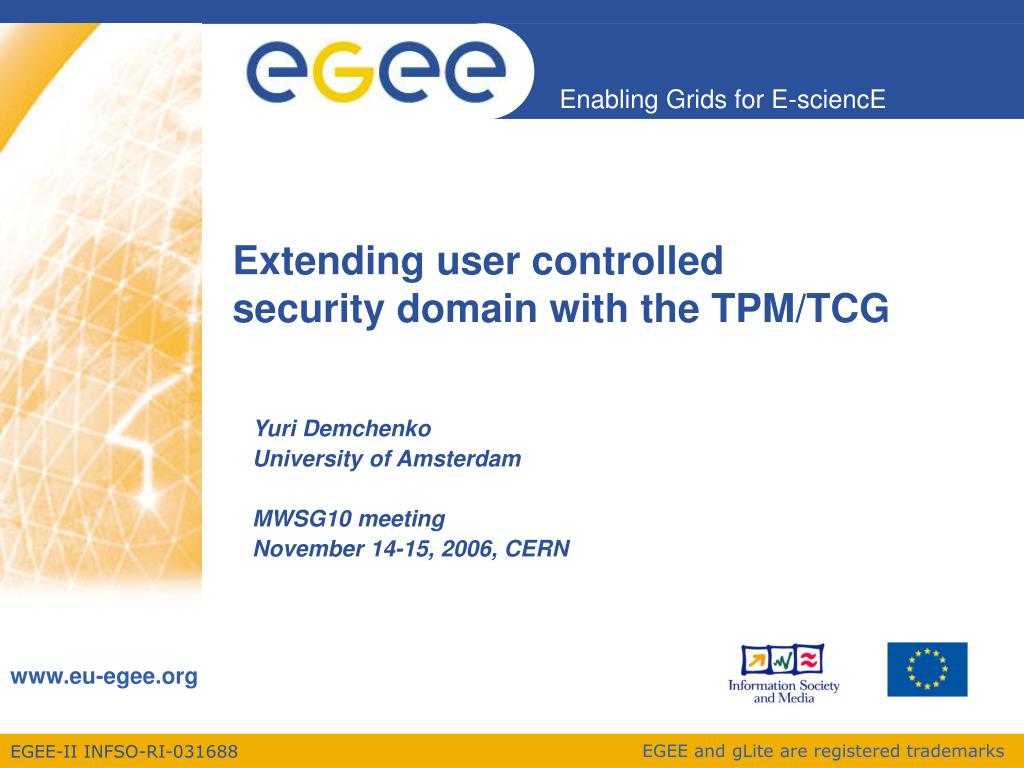 eGee

Enabling Grids for E-sciencE

Extending user controlled security domain with the TPM/TCG

Yuri Demchenko
University of Amsterdam

MWSG10 meeting
November 14-15, 2006, CERN

www.eu-egee.org

Information Society and Media

EGEE-II INFSO-RI-031688

EGEE and gLite are registered trademarks